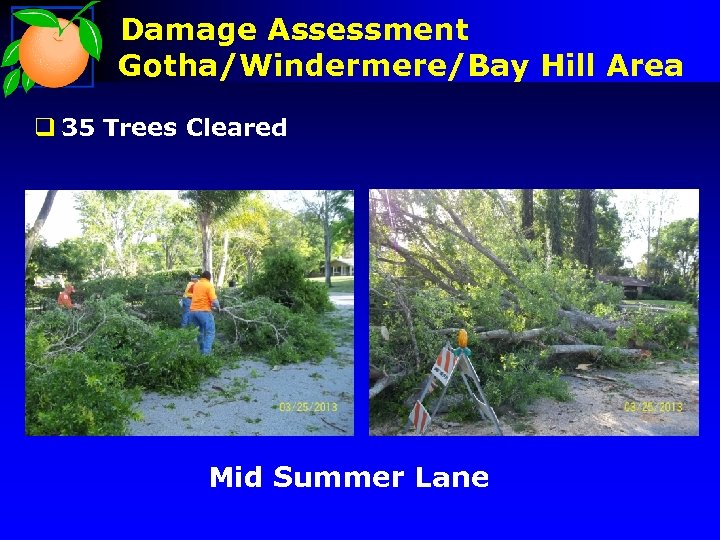 Damage Assessment
Gotha/Windermere/Bay Hill Area

❑ 35 Trees Cleared

03/25/2013

03/25/2013

Mid Summer Lane